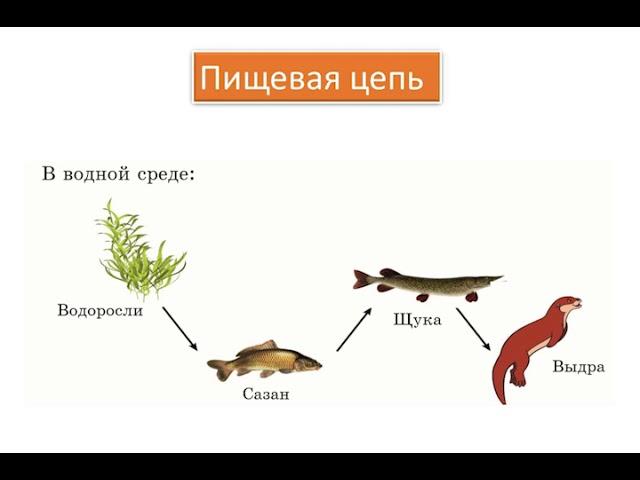 Пищевая цепь

В водной среде:

Водоросли

Сазан

Щука

Выдра